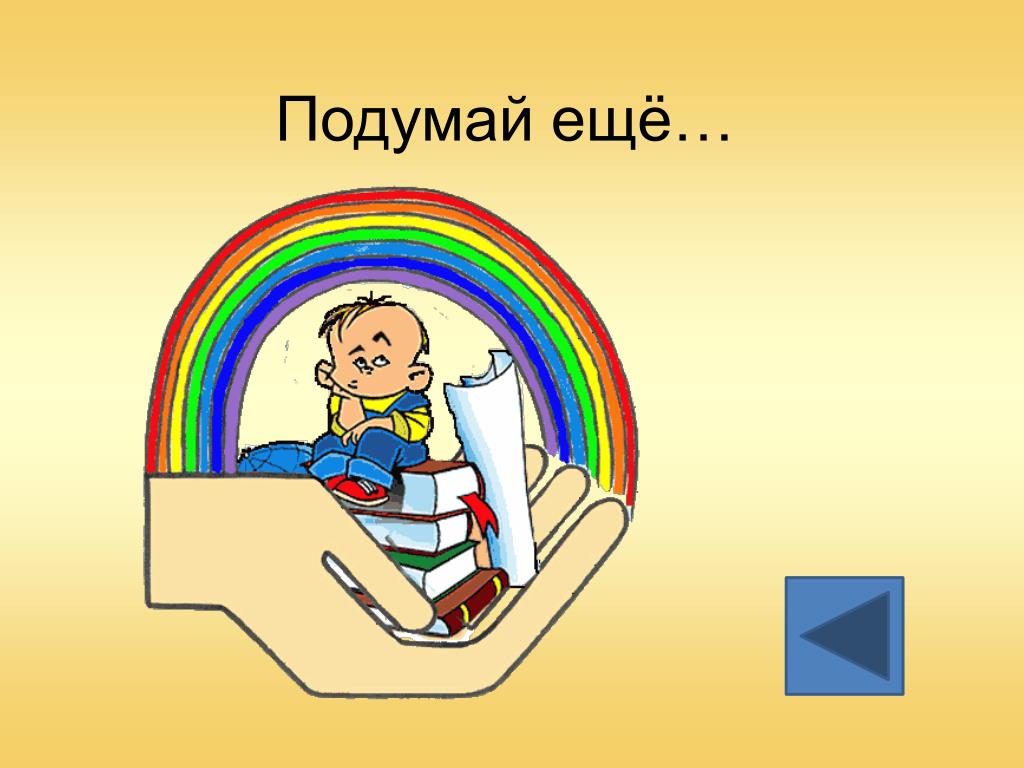 Подумай ещё…